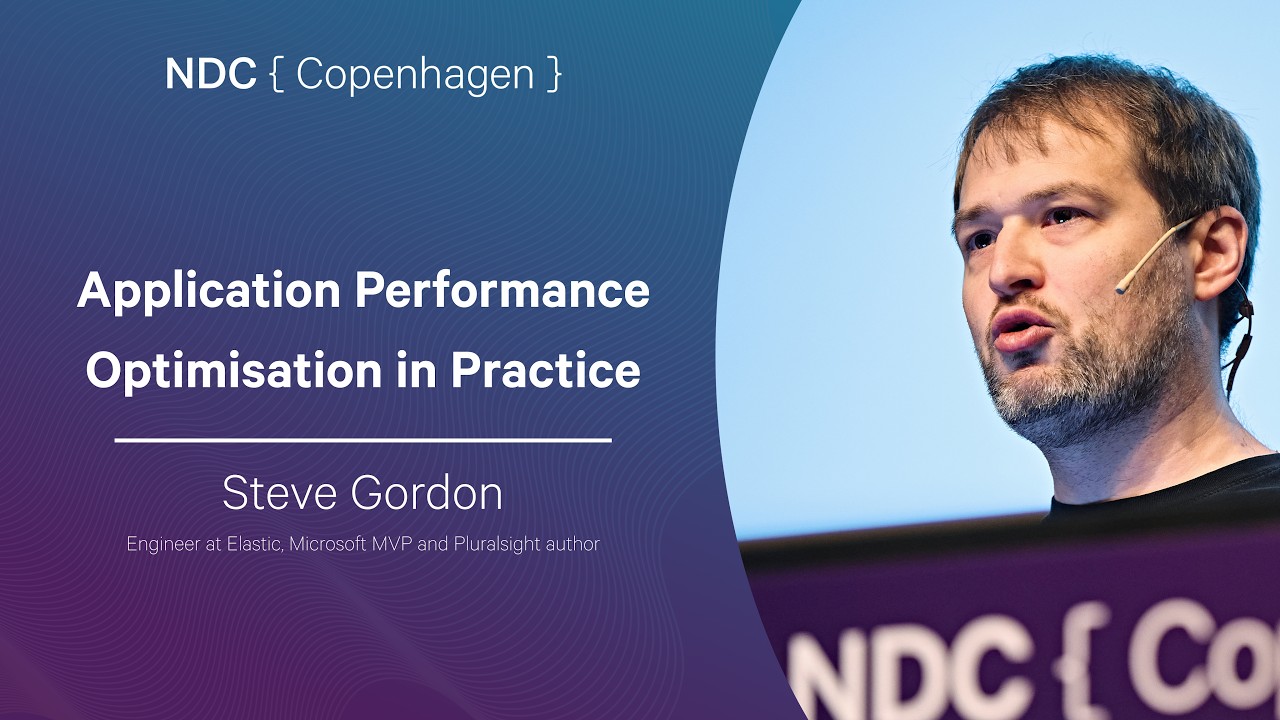 NDC { Copenhagen }

Application Performance Optimisation in Practice

Steve Gordon

Engineer at Elastic, Microsoft MVP and Pluralsight author

NDC { Co